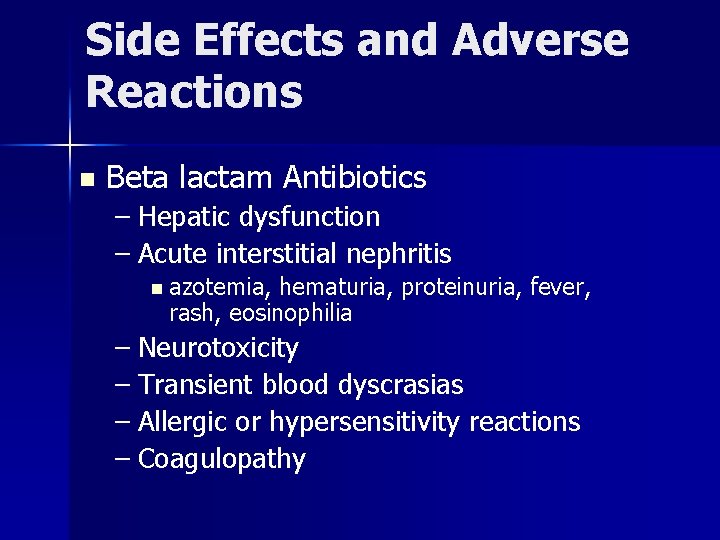 Side Effects and Adverse Reactions

■ Beta lactam Antibiotics
– Hepatic dysfunction
– Acute interstitial nephritis
■ azotemia, hematuria, proteinuria, fever, rash, eosinophilia
– Neurotoxicity
– Transient blood dyscrasias
– Allergic or hypersensitivity reactions
– Coagulopathy